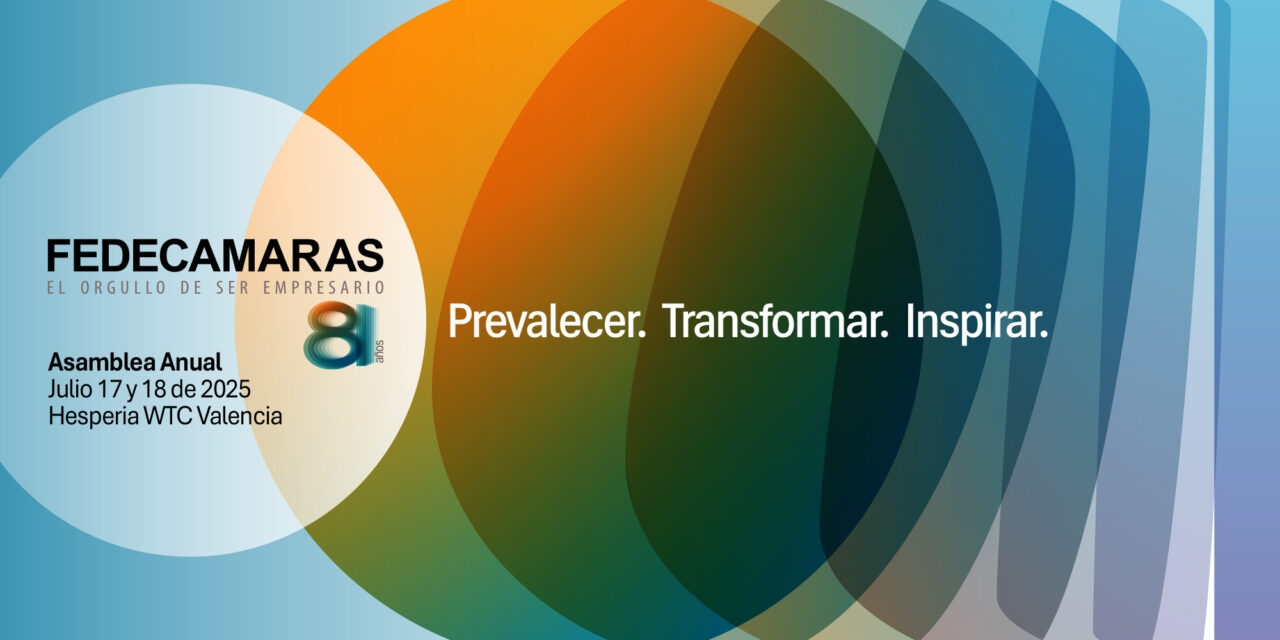 FEDECAMARAS
EL ORGULLO DE SER EMPRESARIO

81 años

Asamblea Anual
Julio 17 y 18 de 2025
Hesperia WTC Valencia

Prevalecer. Transformar. Inspirar.